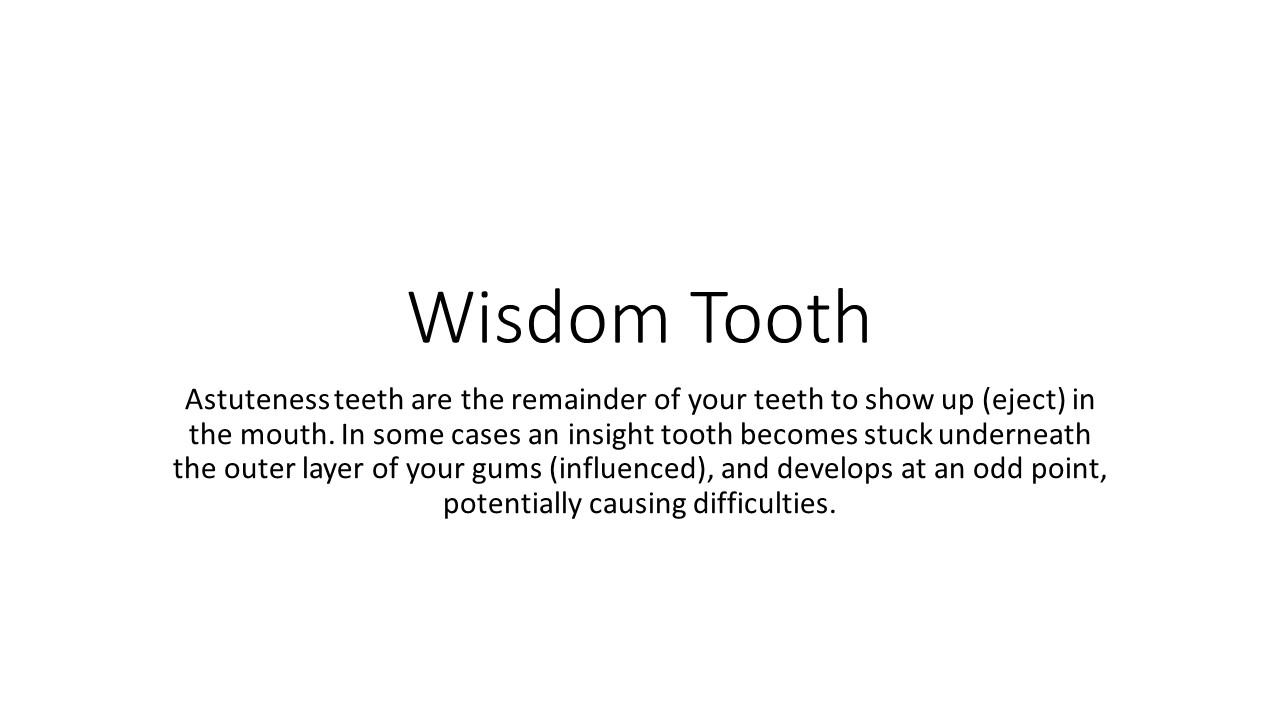 Wisdom Tooth

Astuteness teeth are the remainder of your teeth to show up (eject) in the mouth. In some cases an insight tooth becomes stuck underneath the outer layer of your gums (influenced), and develops at an odd point, potentially causing difficulties.